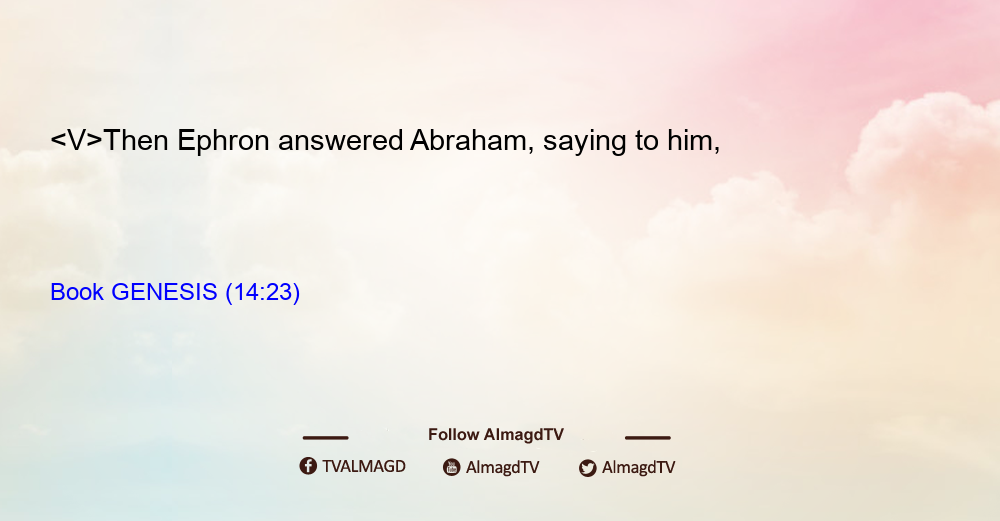 <V>Then Ephron answered Abraham, saying to him,

Book GENESIS (14:23)

Follow AlmagdTV

TVALMAGD AlmagdTV AlmagdTV